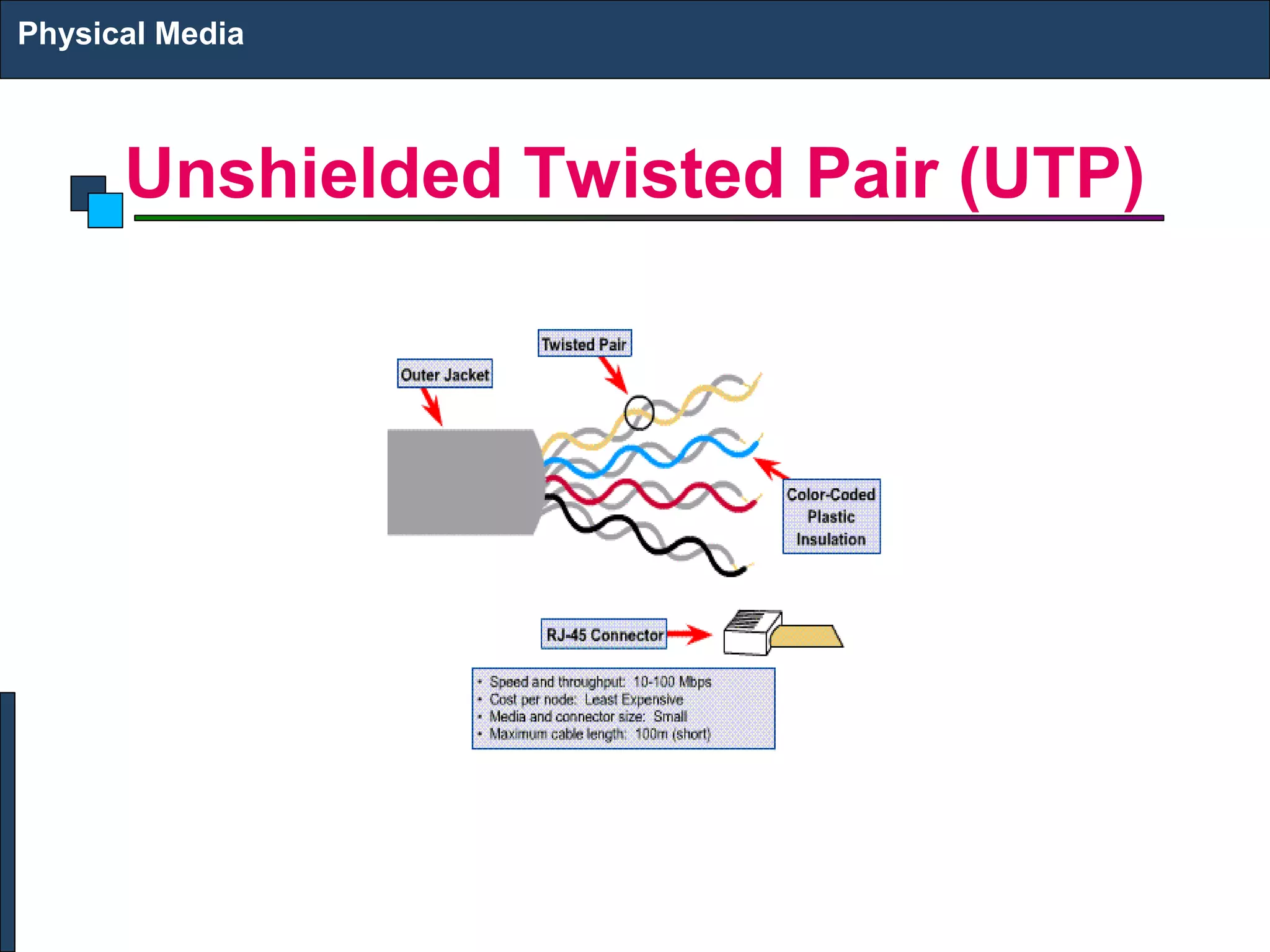 Physical Media

Unshielded Twisted Pair (UTP)

Twisted Pair

Outer Jacket

Color-Coded Plastic Insulation

RJ-45 Connector

• Speed and throughput: 10-100 Mbps
• Cost per node: Least Expensive
• Media and connector size: Small
• Maximum cable length: 100m (short)